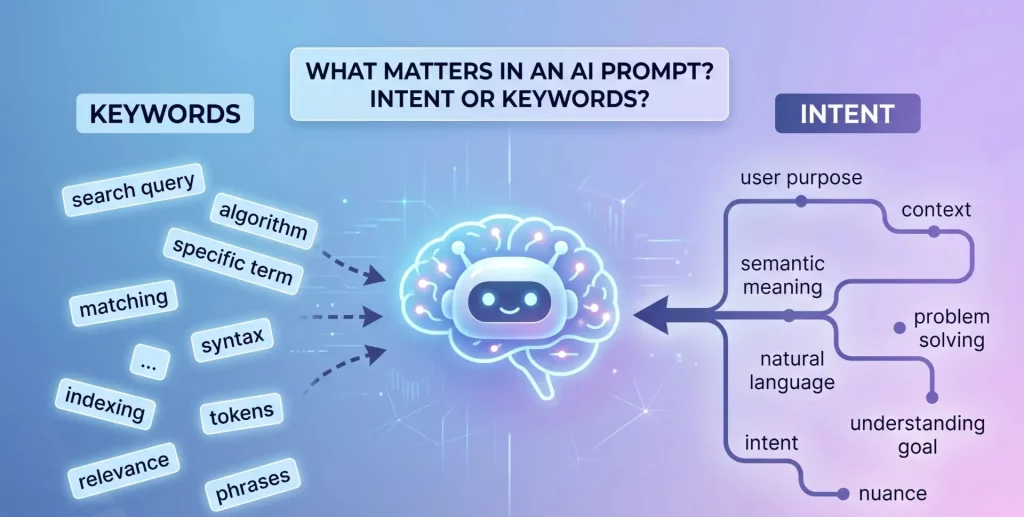 WHAT MATTERS IN AN AI PROMPT? INTENT OR KEYWORDS?

KEYWORDS

search query
algorithm
specific term
matching
syntax
...
indexing
tokens
relevance
phrases

INTENT

user purpose
context
semantic meaning
problem solving
natural language
understanding goal
intent
nuance